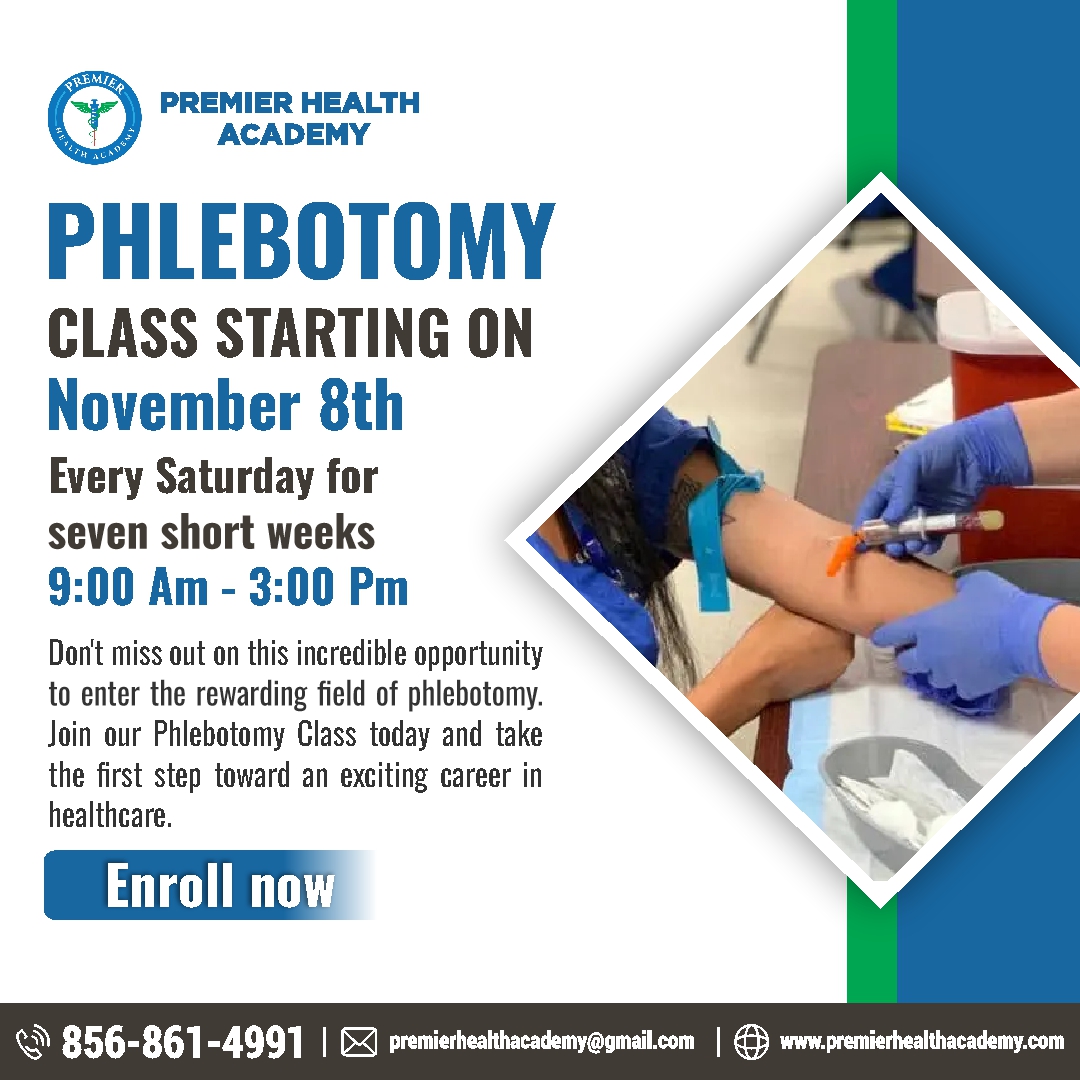 PREMIER HEALTH ACADEMY

PREMIER HEALTH ACADEMY

PHLEBOTOMY
CLASS STARTING ON
November 8th
Every Saturday for seven short weeks
9:00 Am - 3:00 Pm

Don't miss out on this incredible opportunity to enter the rewarding field of phlebotomy. Join our Phlebotomy Class today and take the first step toward an exciting career in healthcare.

Enroll now

856-861-4991 | premierhealthacademy@gmail.com | www.premierhealthacademy.com